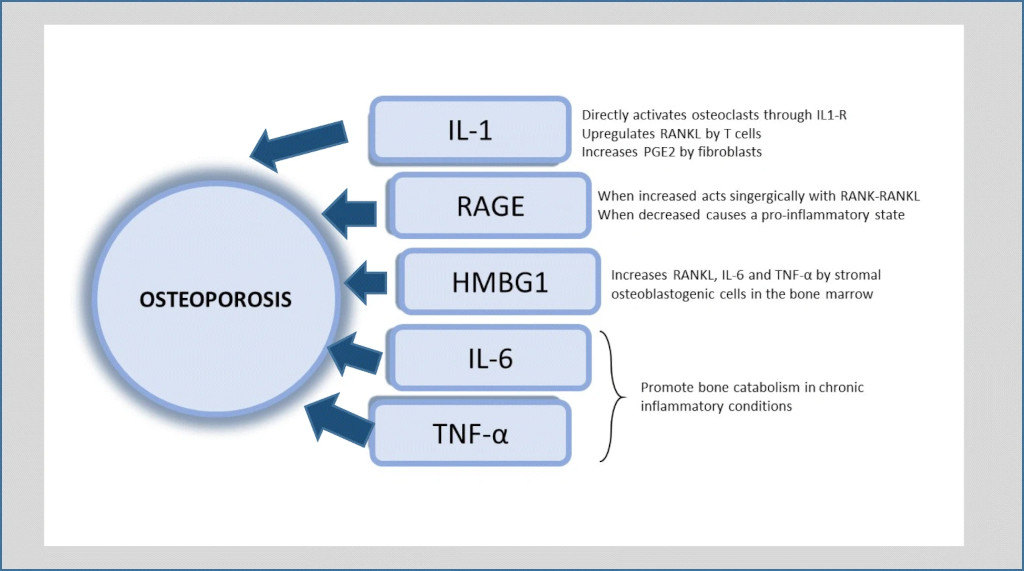 OSTEOPOROSIS

IL-1

Directly activates osteoclasts through IL1-R
Upregulates RANKL by T cells
Increases PGE2 by fibroblasts

RAGE

When increased acts singergically with RANK-RANKL
When decreased causes a pro-inflammatory state

HMBG1

Increases RANKL, IL-6 and TNF-α by stromal osteoblastogenic cells in the bone marrow

IL-6

TNF-α

Promote bone catabolism in chronic inflammatory conditions